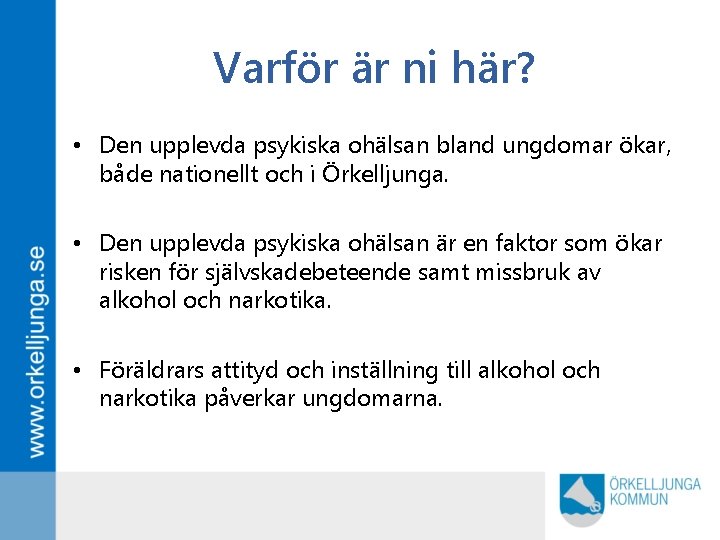 www.orkelljunga.se

Varför är ni här?

• Den upplevda psykiska ohälsan bland ungdomar ökar, både nationellt och i Örkelljunga.

• Den upplevda psykiska ohälsan är en faktor som ökar risken för självskadebeteende samt missbruk av alkohol och narkotika.

• Föräldrars attityd och inställning till alkohol och narkotika påverkar ungdomarna.

ÖRKELLJUNGA KOMMUN